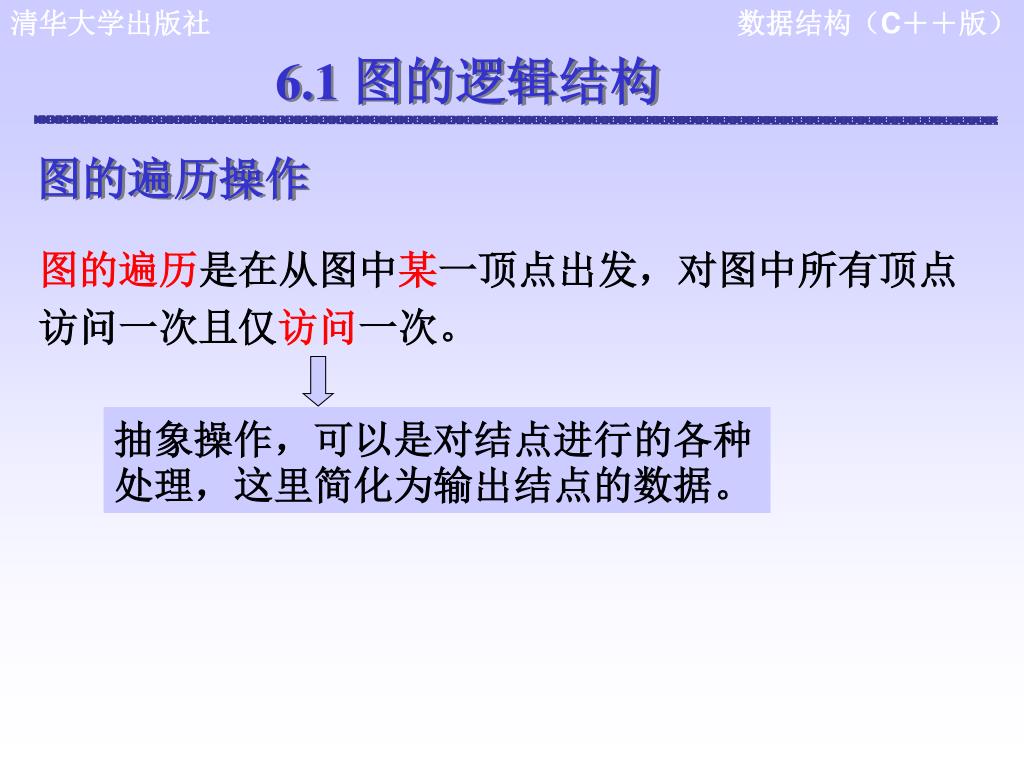 清华大学出版社

数据结构（C＋＋版）

6.1 图的逻辑结构

图的遍历操作

图的遍历是在从图中某一顶点出发，对图中所有顶点访问一次且仅访问一次。

抽象操作，可以是对结点进行的各种处理，这里简化为输出结点的数据。